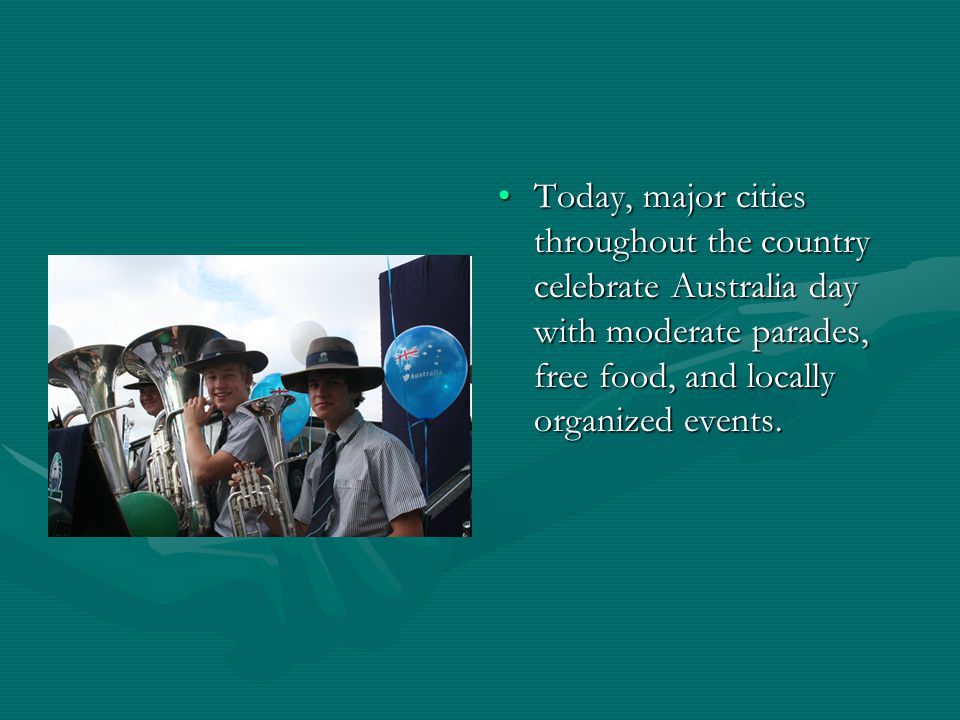 • Today, major cities throughout the country celebrate Australia day with moderate parades, free food, and locally organized events.

Australia